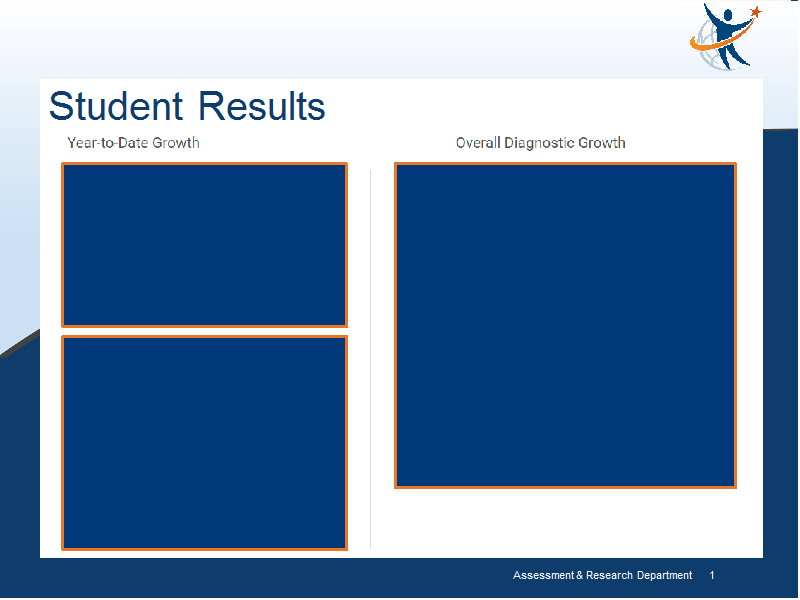 Student Results

Year-to-Date Growth

Overall Diagnostic Growth

Assessment & Research Department 1